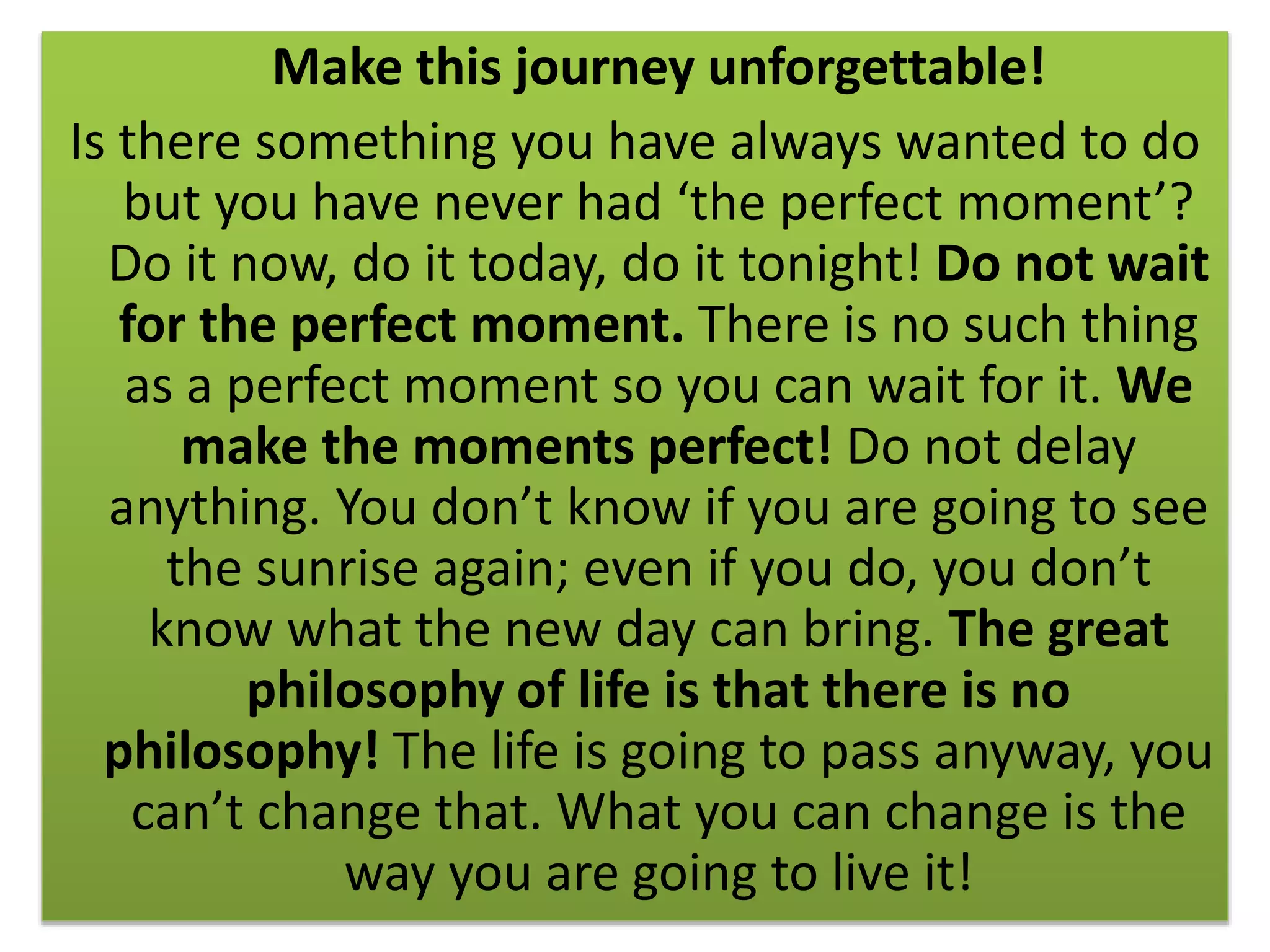 Make this journey unforgettable!

Is there something you have always wanted to do but you have never had ‘the perfect moment’? Do it now, do it today, do it tonight! Do not wait for the perfect moment. There is no such thing as a perfect moment so you can wait for it. We make the moments perfect! Do not delay anything. You don’t know if you are going to see the sunrise again; even if you do, you don’t know what the new day can bring. The great philosophy of life is that there is no philosophy! The life is going to pass anyway, you can’t change that. What you can change is the way you are going to live it!